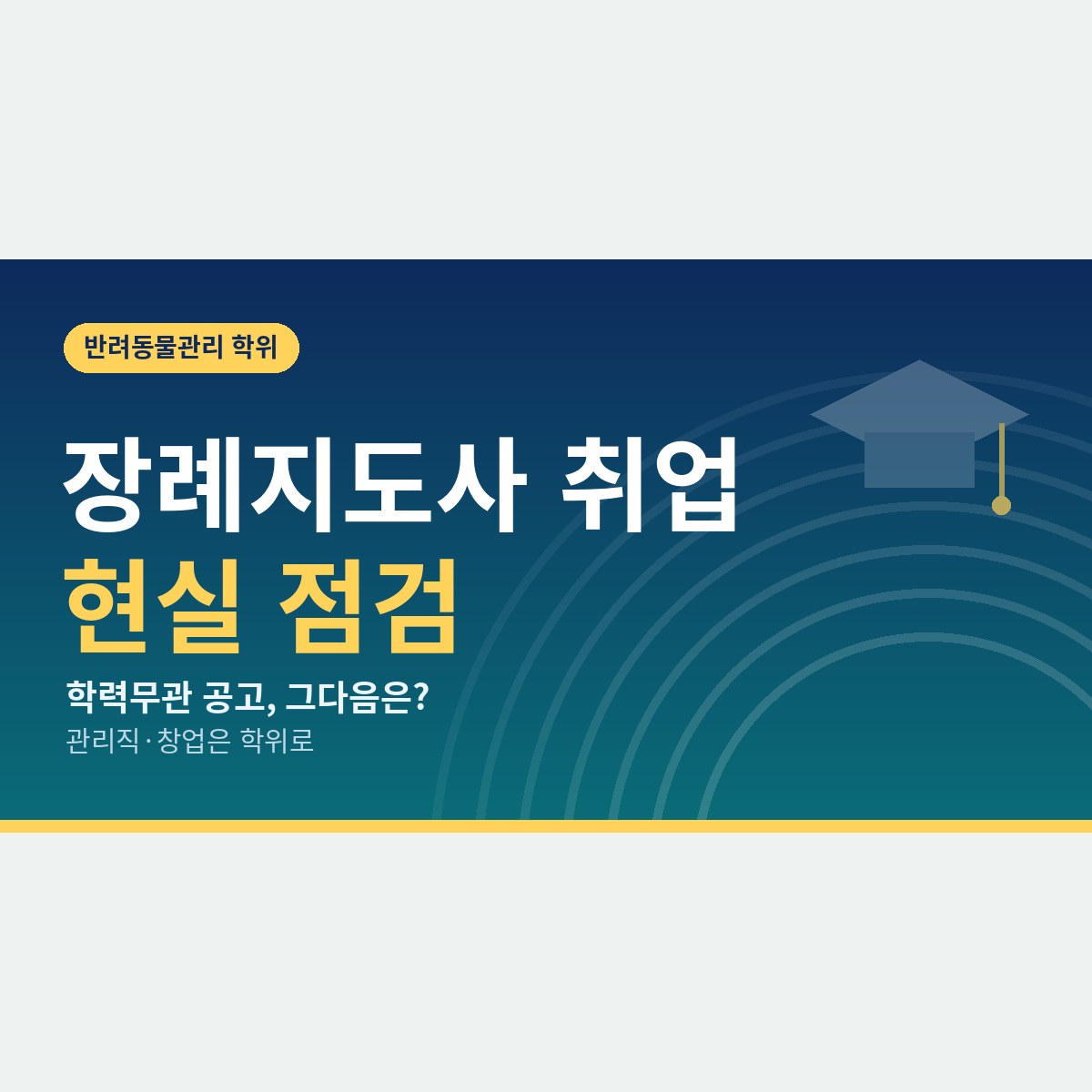 반려동물관리 학위

장례지도사 취업

현실 점검

학력무관 공고, 그다음은?

관리직·창업은 학위로